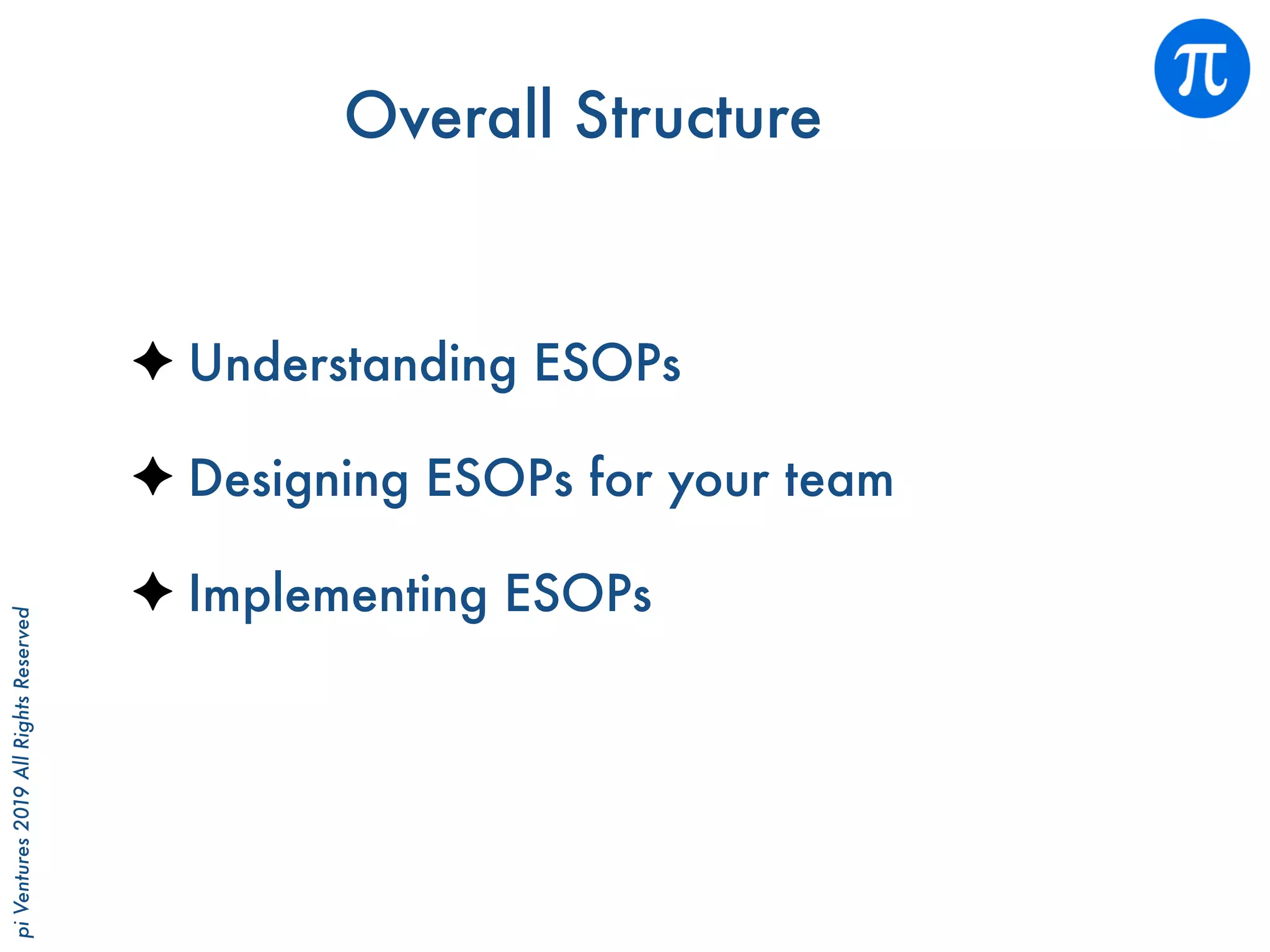 $\pi$

Overall Structure

✦ Understanding ESOPs

✦ Designing ESOPs for your team

✦ Implementing ESOPs

pi Ventures 2019 All Rights Reserved